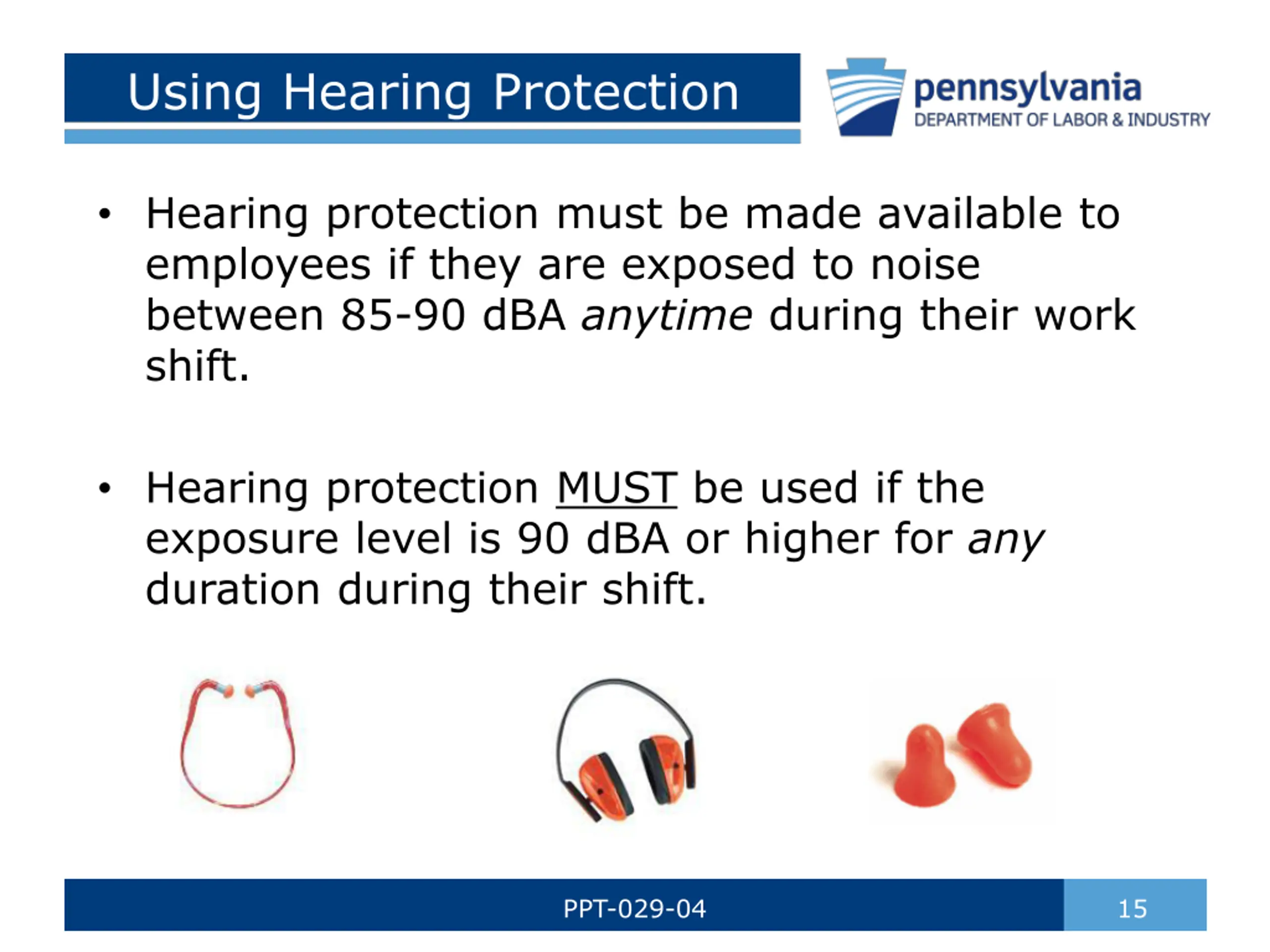 Using Hearing Protection

pennsylvania
DEPARTMENT OF LABOR & INDUSTRY

• Hearing protection must be made available to employees if they are exposed to noise between 85-90 dBA anytime during their work shift.

• Hearing protection MUST be used if the exposure level is 90 dBA or higher for any duration during their shift.

PPT-029-04

15